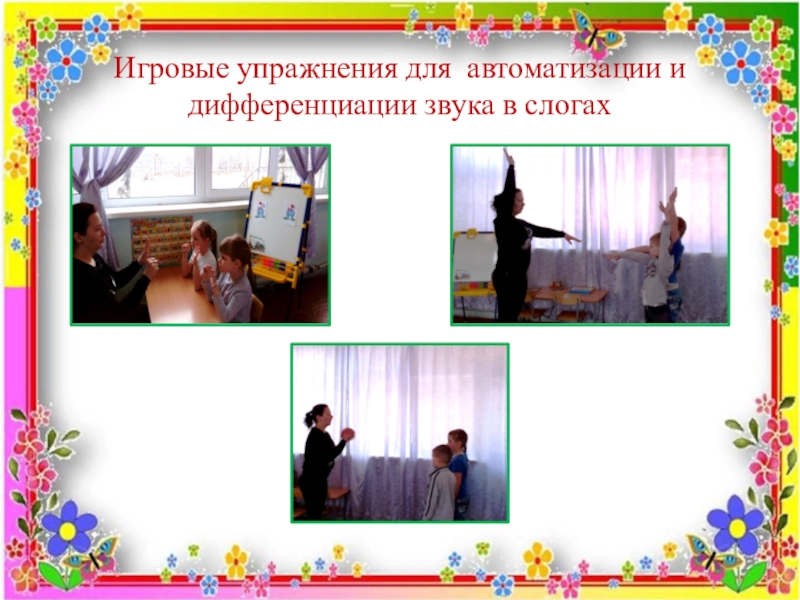 Игровые упражнения для автоматизации и дифференциации звука в слогах